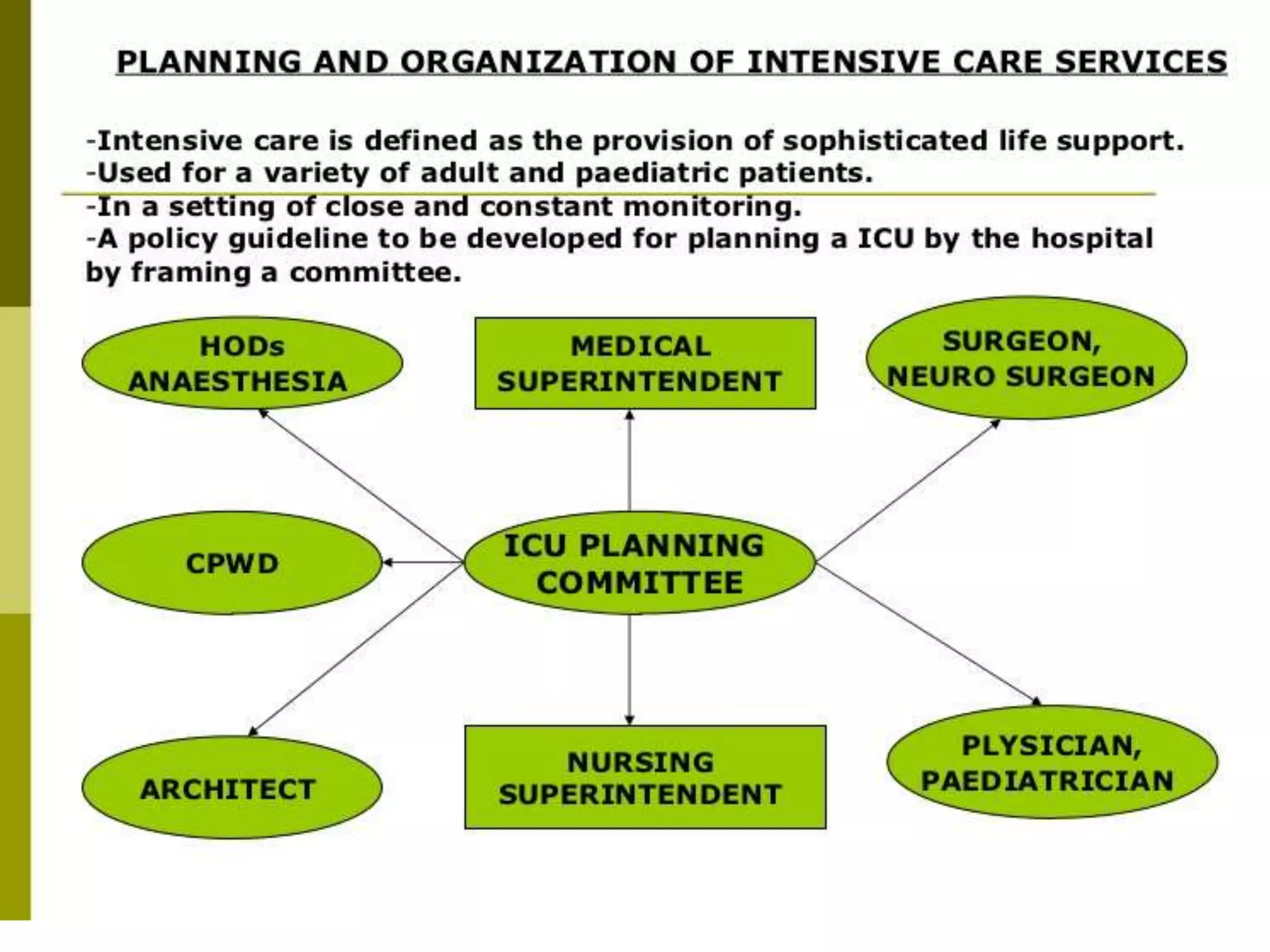 PLANNING AND ORGANIZATION OF INTENSIVE CARE SERVICES

-Intensive care is defined as the provision of sophisticated life support.
-Used for a variety of adult and paediatric patients.
-In a setting of close and constant monitoring.
-A policy guideline to be developed for planning a ICU by the hospital by framing a committee.

HODs ANAESTHESIA

MEDICAL SUPERINTENDENT

SURGEON, NEURO SURGEON

CPWD

ICU PLANNING COMMITTEE

ARCHITECT

NURSING SUPERINTENDENT

PLYSICIAN, PAEDIATRICIAN